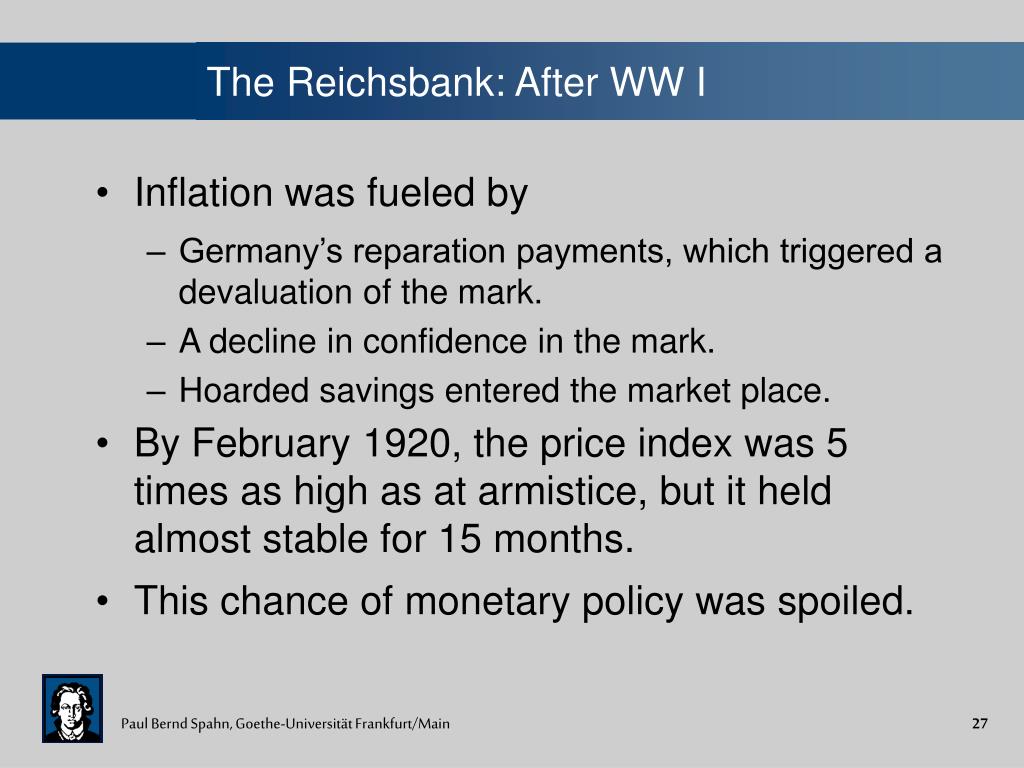 The Reichsbank: After WW I

• Inflation was fueled by
– Germany’s reparation payments, which triggered a devaluation of the mark.
– A decline in confidence in the mark.
– Hoarded savings entered the market place.
• By February 1920, the price index was 5 times as high as at armistice, but it held almost stable for 15 months.
• This chance of monetary policy was spoiled.

Paul Bernd Spahn, Goethe-Universität Frankfurt/Main

27